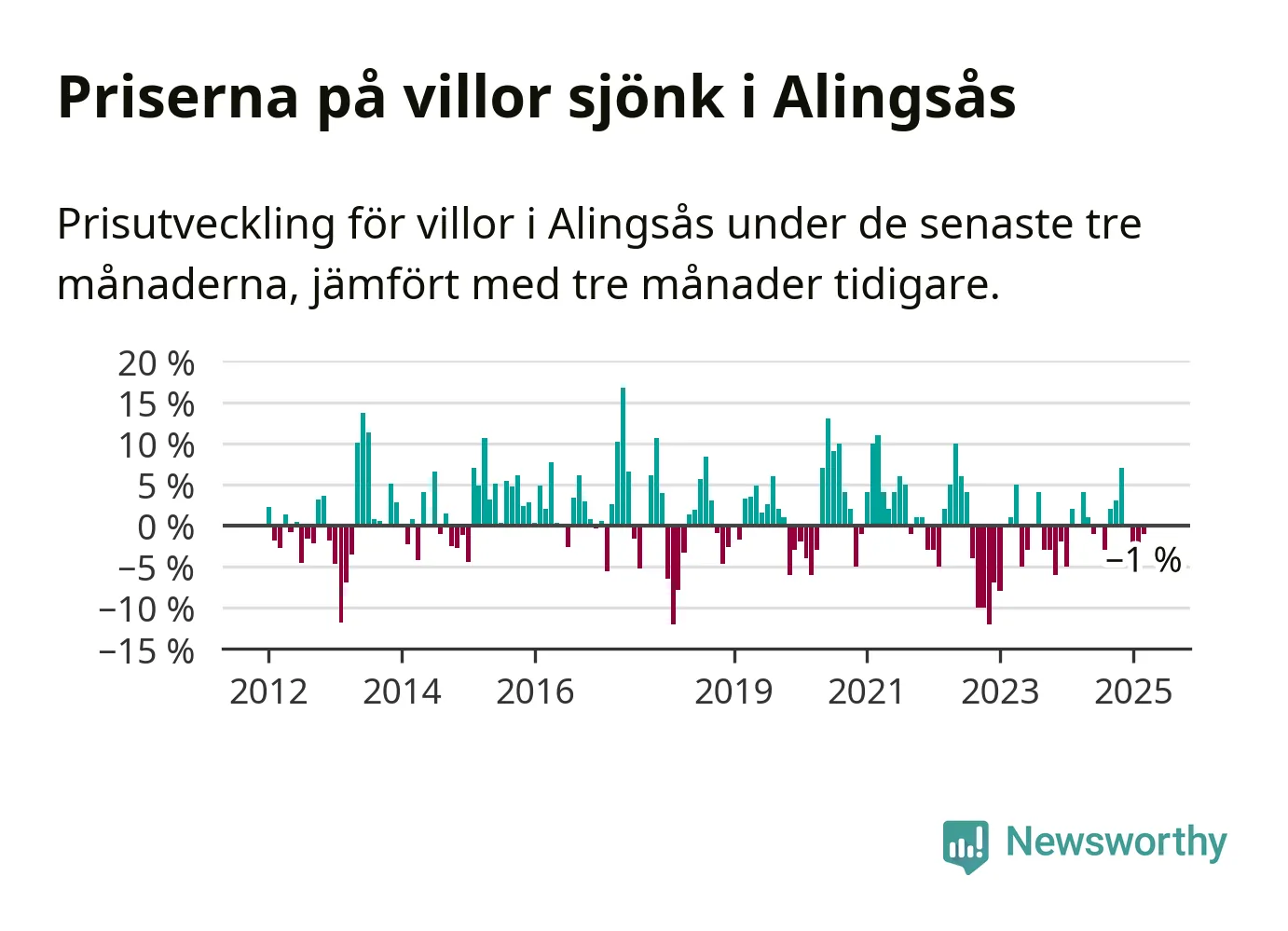 Priserna på villor sjönk i Alingsås

Prisutveckling för villor i Alingsås under de senaste tre månaderna, jämfört med tre månader tidigare.

20 %
15 %
10 %
5 %
0 %
−5 %
−10 %
−15 %

−1 %

2012
2014
2016
2019
2021
2023
2025

Newsworthy